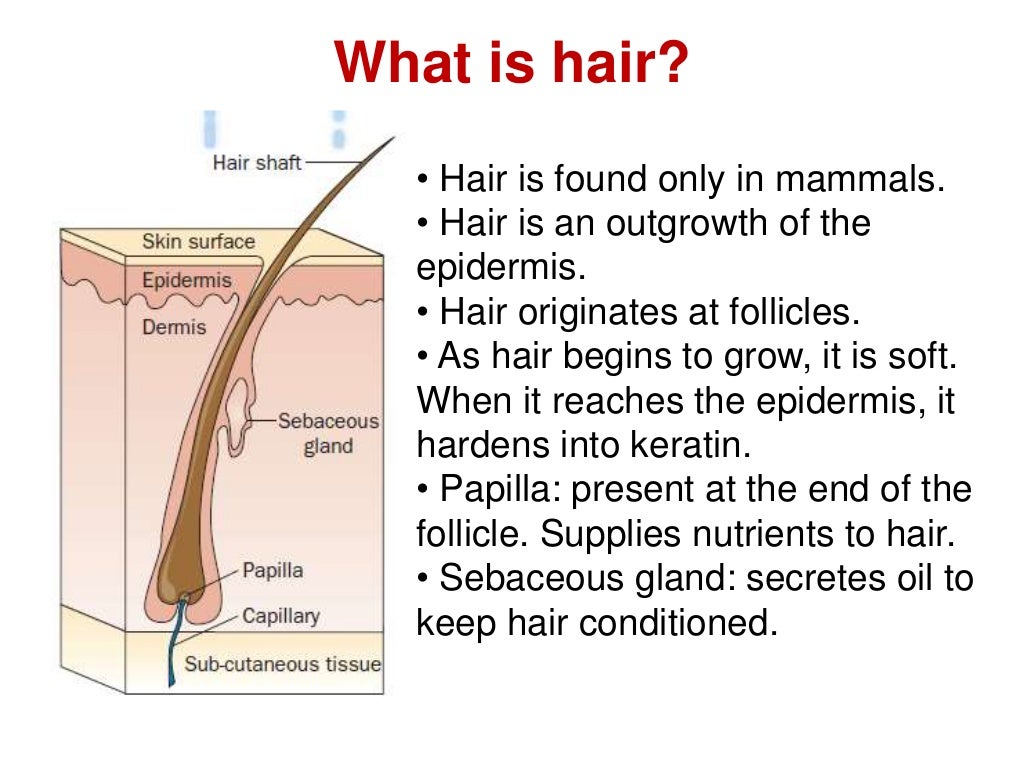 What is hair?

Hair shaft
Skin surface
Epidermis
Dermis
Sebaceous gland
Papilla
Capillary
Sub-cutaneous tissue

• Hair is found only in mammals.
• Hair is an outgrowth of the epidermis.
• Hair originates at follicles.
• As hair begins to grow, it is soft. When it reaches the epidermis, it hardens into keratin.
• Papilla: present at the end of the follicle. Supplies nutrients to hair.
• Sebaceous gland: secretes oil to keep hair conditioned.